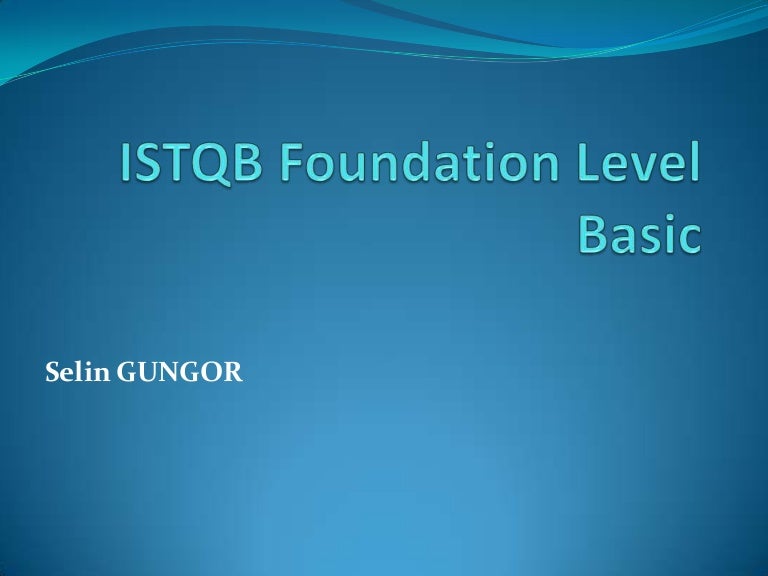 ISTQB Foundation Level Basic

Selin GUNGOR